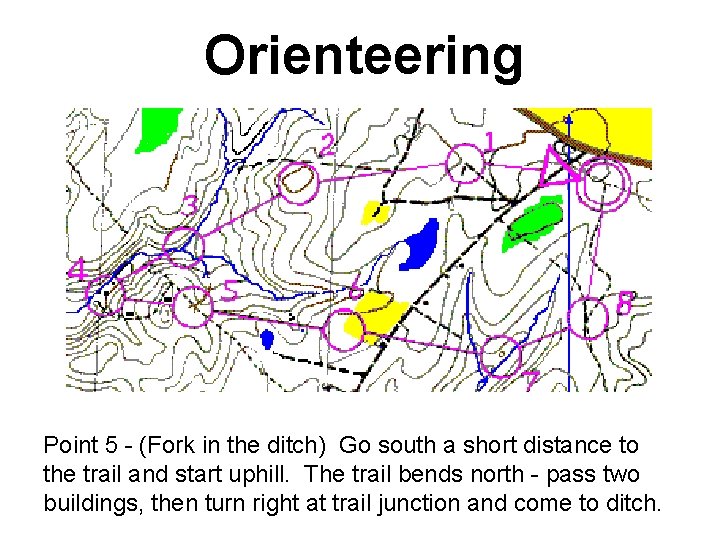 Orienteering

2
1
3
4
5
6
8
7

Point 5 - (Fork in the ditch) Go south a short distance to the trail and start uphill. The trail bends north - pass two buildings, then turn right at trail junction and come to ditch.